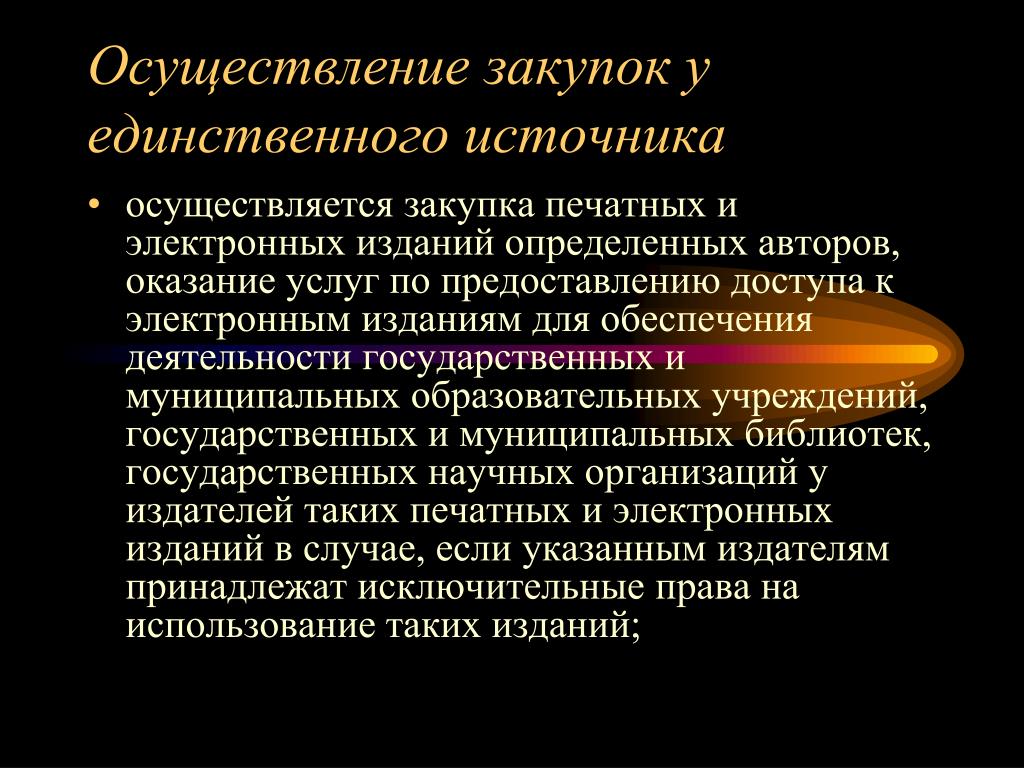 Осуществление закупок у единственного источника

• осуществляется закупка печатных и электронных изданий определенных авторов, оказание услуг по предоставлению доступа к электронным изданиям для обеспечения деятельности государственных и муниципальных образовательных учреждений, государственных и муниципальных библиотек, государственных научных организаций у издателей таких печатных и электронных изданий в случае, если указанным издателям принадлежат исключительные права на использование таких изданий;